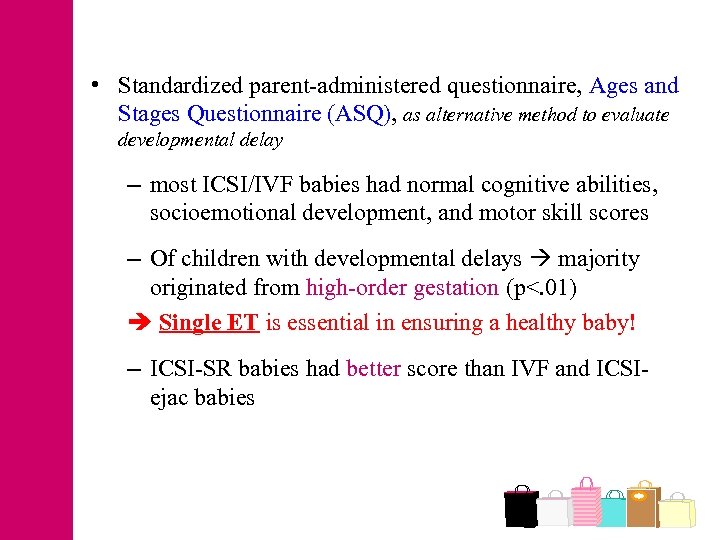 • Standardized parent-administered questionnaire, Ages and Stages Questionnaire (ASQ), as alternative method to evaluate developmental delay

– most ICSI/IVF babies had normal cognitive abilities, socioemotional development, and motor skill scores

– Of children with developmental delays → majority originated from high-order gestation (p<.01)

➔ Single ET is essential in ensuring a healthy baby!

– ICSI-SR babies had better score than IVF and ICSI-ejac babies